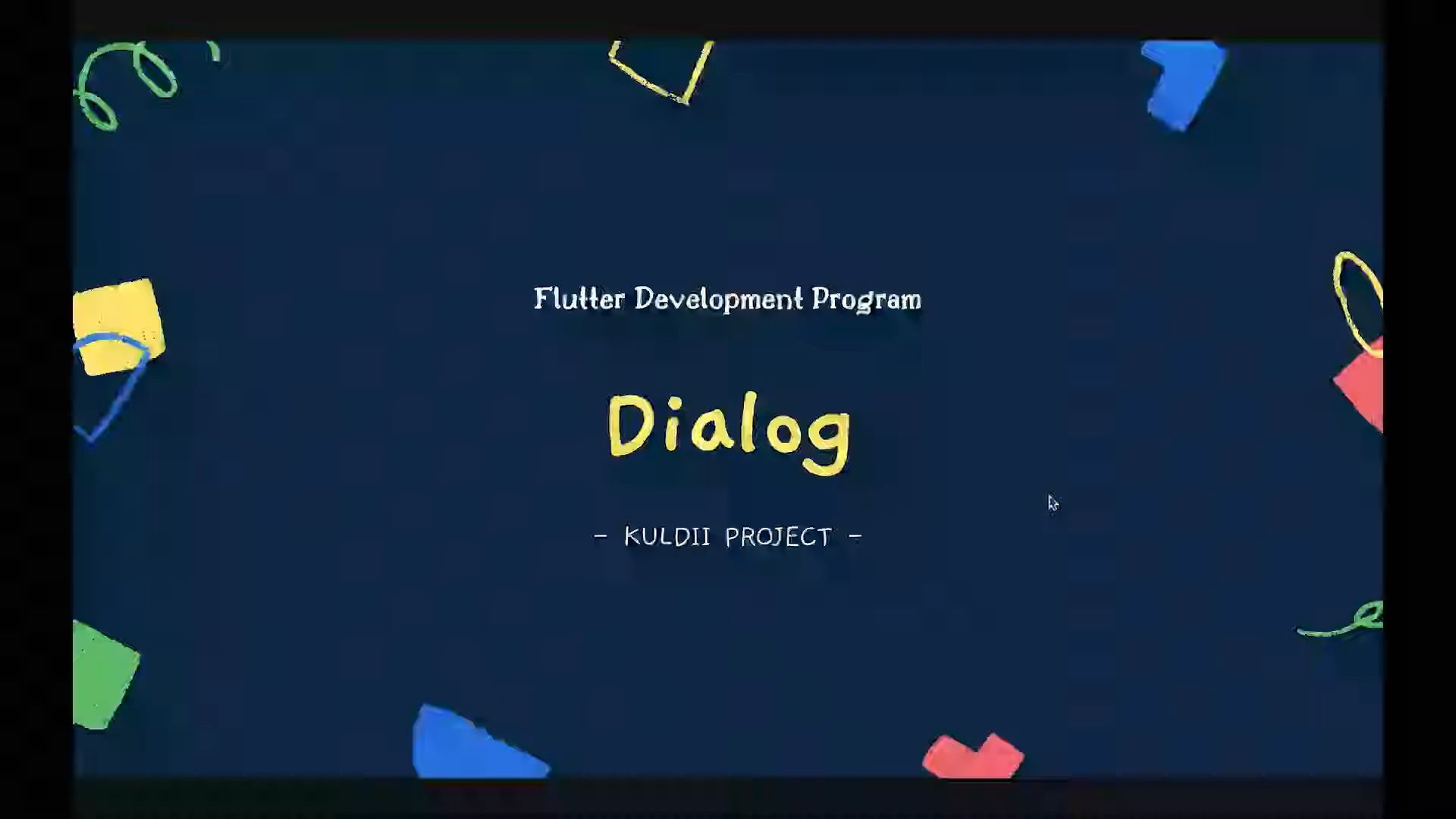 Flutter Development Program

Dialog

- KULDII PROJECT -